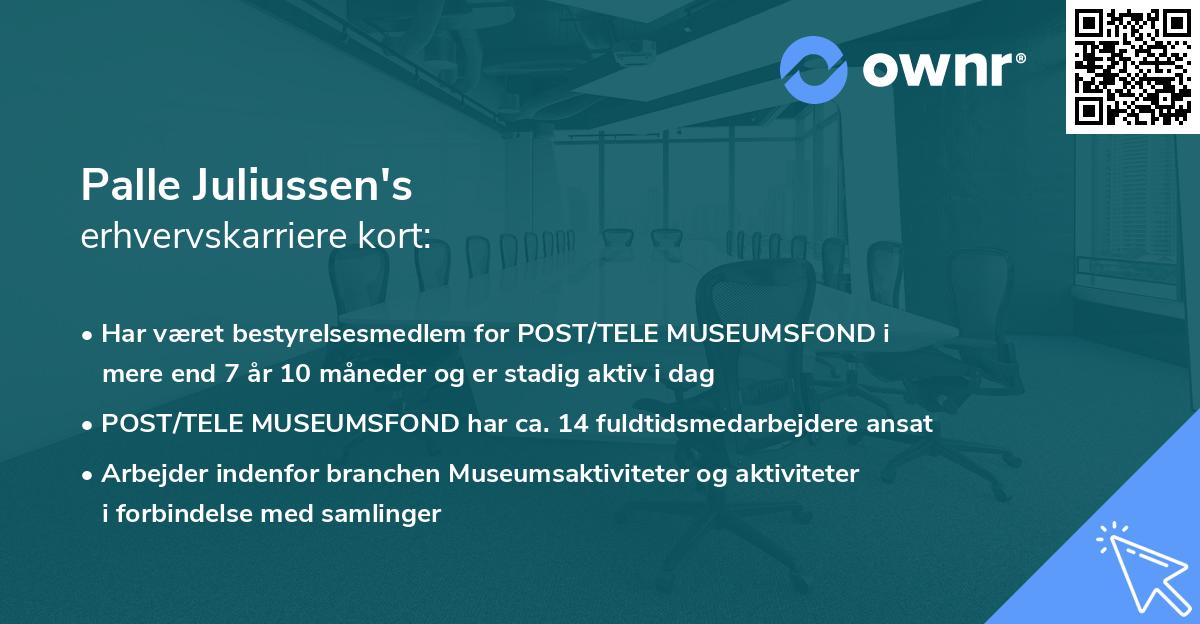 ownr®

Palle Juliussen's
erhvervskarriere kort:

• Har været bestyrelsesmedlem for POST/TELE MUSEUMSFOND i mere end 7 år 10 måneder og er stadig aktiv i dag
• POST/TELE MUSEUMSFOND har ca. 14 fuldtidsmedarbejdere ansat
• Arbejder indenfor branchen Museumsaktiviteter og aktiviteter i forbindelse med samlinger